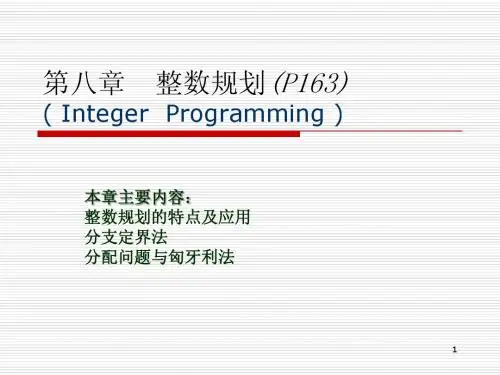 第八章　整数规划 (P163)
( Integer Programming )

本章主要内容：
整数规划的特点及应用
分支定界法
分配问题与匈牙利法

1